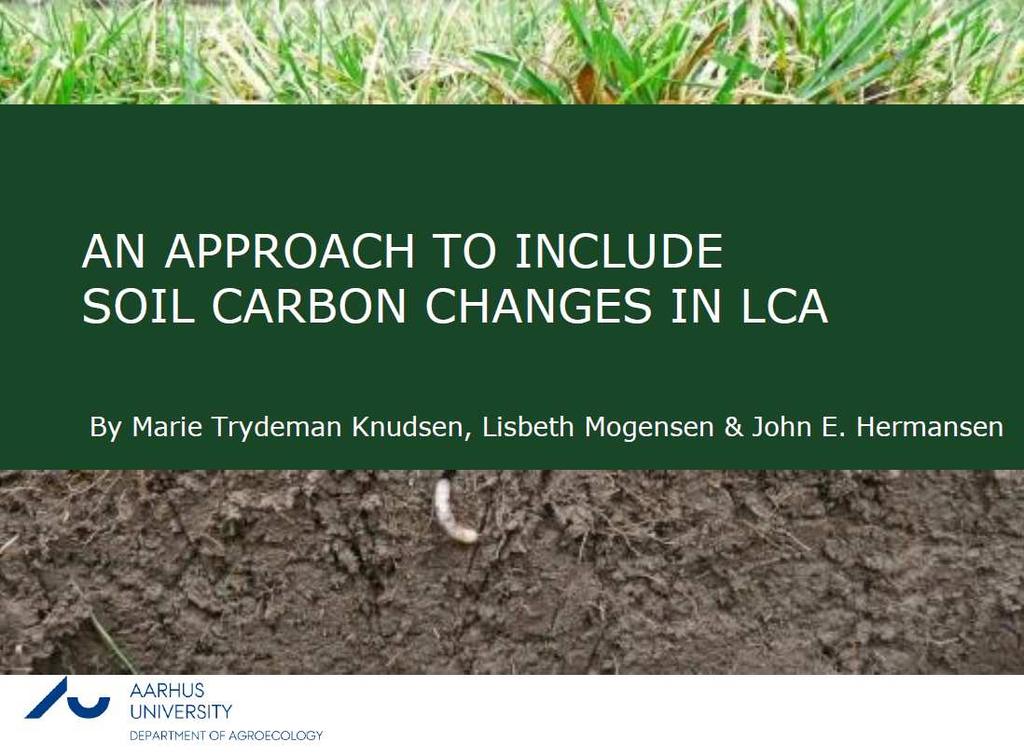 AN APPROACH TO INCLUDE SOIL CARBON CHANGES IN LCA

By Marie Trydeman Knudsen, Lisbeth Mogensen & John E. Hermansen

AARHUS UNIVERSITY
DEPARTMENT OF AGROECOLOGY